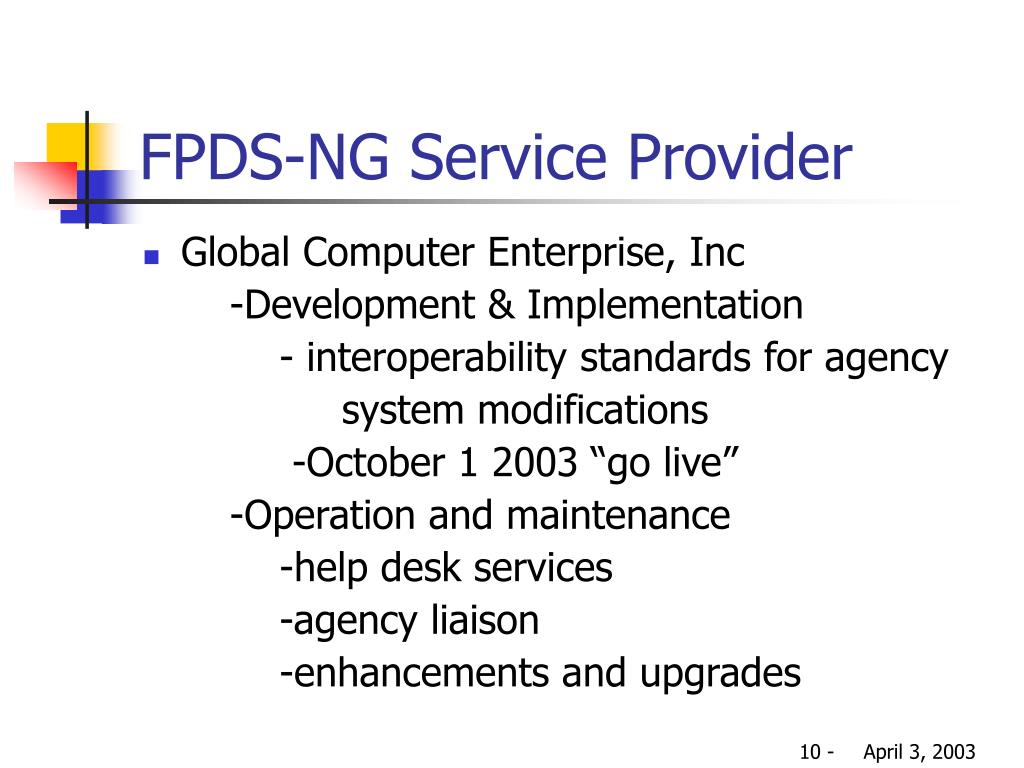 FPDS-NG Service Provider

Global Computer Enterprise, Inc
-Development & Implementation
- interoperability standards for agency system modifications
-October 1 2003 “go live”
-Operation and maintenance
-help desk services
-agency liaison
-enhancements and upgrades

10 - April 3, 2003